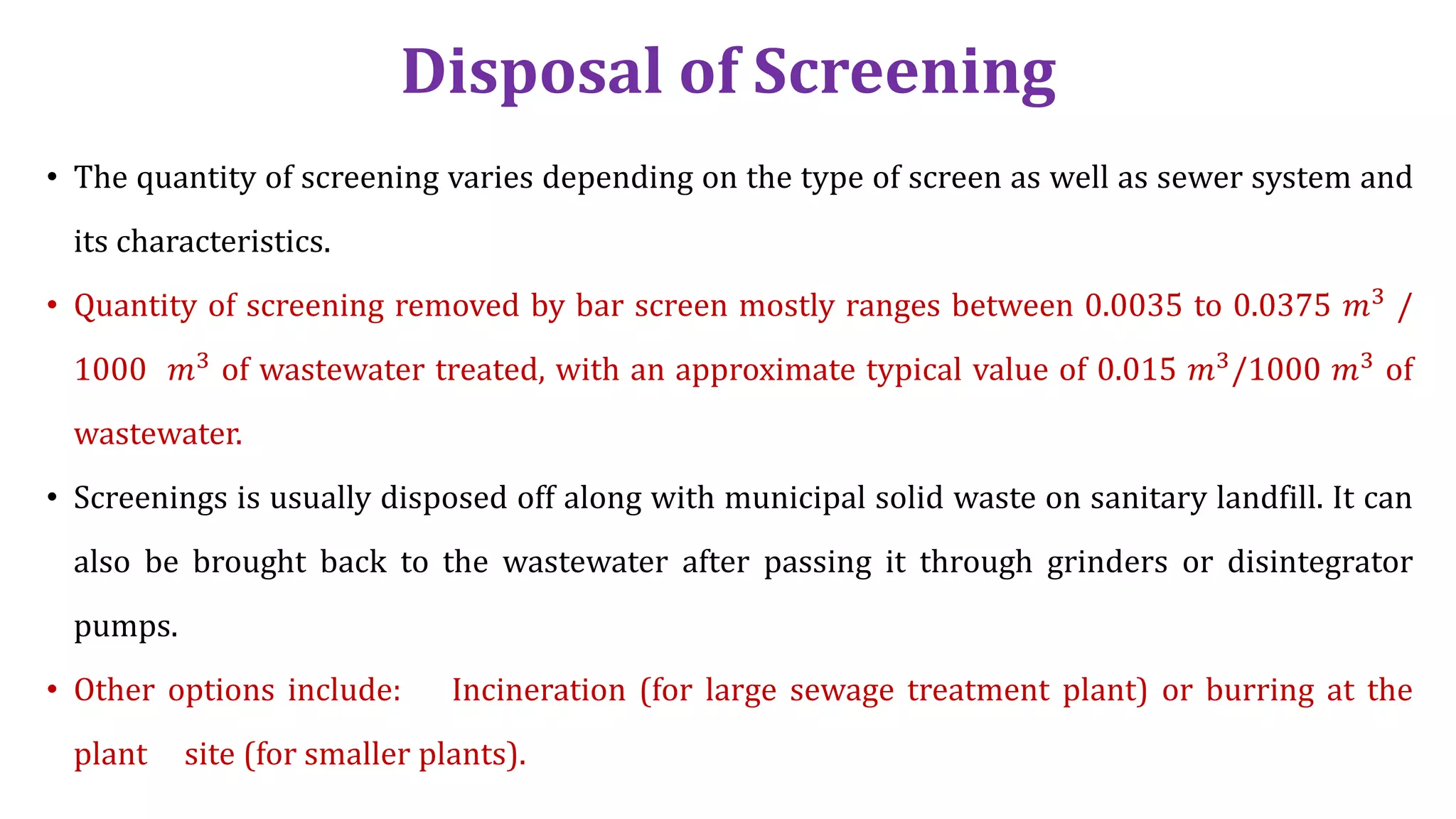 Disposal of Screening

• The quantity of screening varies depending on the type of screen as well as sewer system and its characteristics.

• Quantity of screening removed by bar screen mostly ranges between 0.0035 to 0.0375 $m^3$ / 1000 $m^3$ of wastewater treated, with an approximate typical value of 0.015 $m^3$/1000 $m^3$ of wastewater.

• Screenings is usually disposed off along with municipal solid waste on sanitary landfill. It can also be brought back to the wastewater after passing it through grinders or disintegrator pumps.

• Other options include: Incineration (for large sewage treatment plant) or burring at the plant site (for smaller plants).